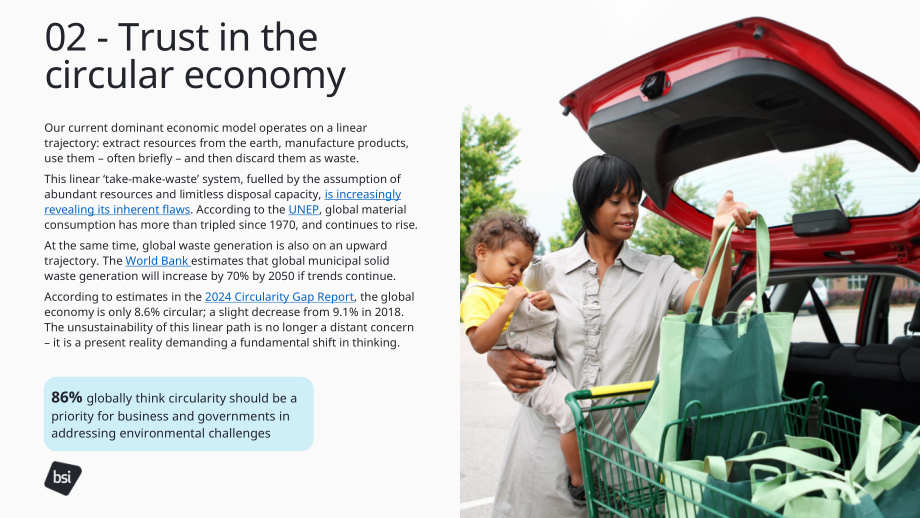 02 - Trust in the circular economy

Our current dominant economic model operates on a linear trajectory: extract resources from the earth, manufacture products, use them – often briefly – and then discard them as waste.

This linear 'take-make-waste' system, fuelled by the assumption of abundant resources and limitless disposal capacity, is increasingly revealing its inherent flaws. According to the UNEP, global material consumption has more than tripled since 1970, and continues to rise.

At the same time, global waste generation is also on an upward trajectory. The World Bank estimates that global municipal solid waste generation will increase by 70% by 2050 if trends continue.

According to estimates in the 2024 Circularity Gap Report, the global economy is only 8.6% circular; a slight decrease from 9.1% in 2018. The unsustainability of this linear path is no longer a distant concern – it is a present reality demanding a fundamental shift in thinking.

86% globally think circularity should be a priority for business and governments in addressing environmental challenges

bsi